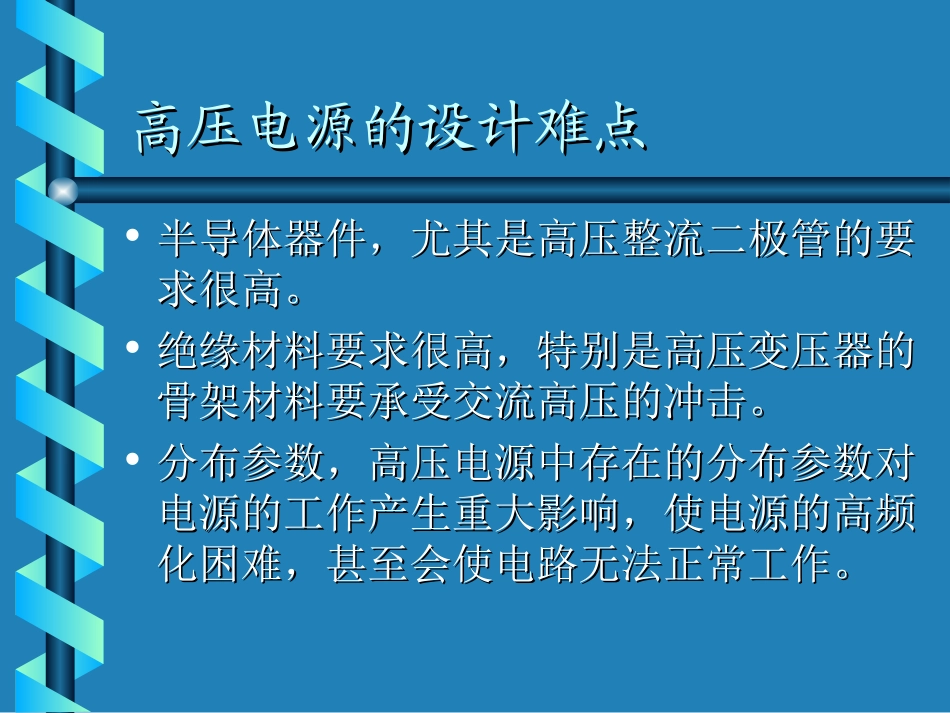 高压电源的设计难点

• 半导体器件，尤其是高压整流二极管的要求很高。

• 绝缘材料要求很高，特别是高压变压器的骨架材料要承受交流高压的冲击。

• 分布参数，高压电源中存在的分布参数对电源的工作产生重大影响，使电源的高频化困难，甚至会使电路无法正常工作。